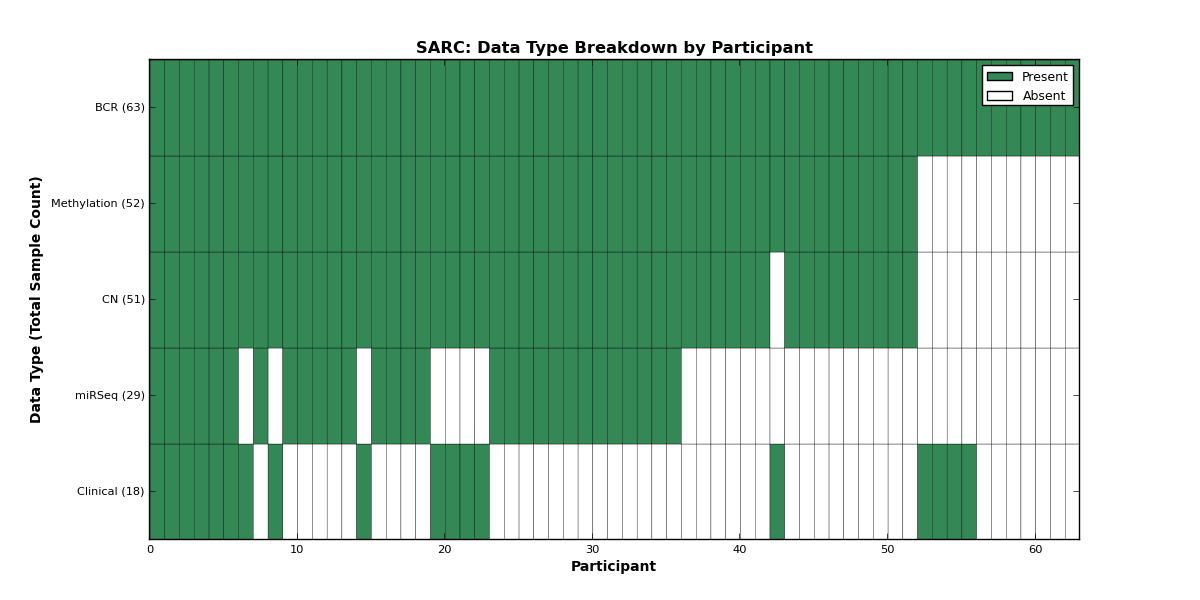 SARC: Data Type Breakdown by Participant

Present
Absent

Data Type (Total Sample Count)

BCR (63)
Methylation (52)
CN (51)
miRSeq (29)
Clinical (18)

0
10
20
30
40
50
60

Participant